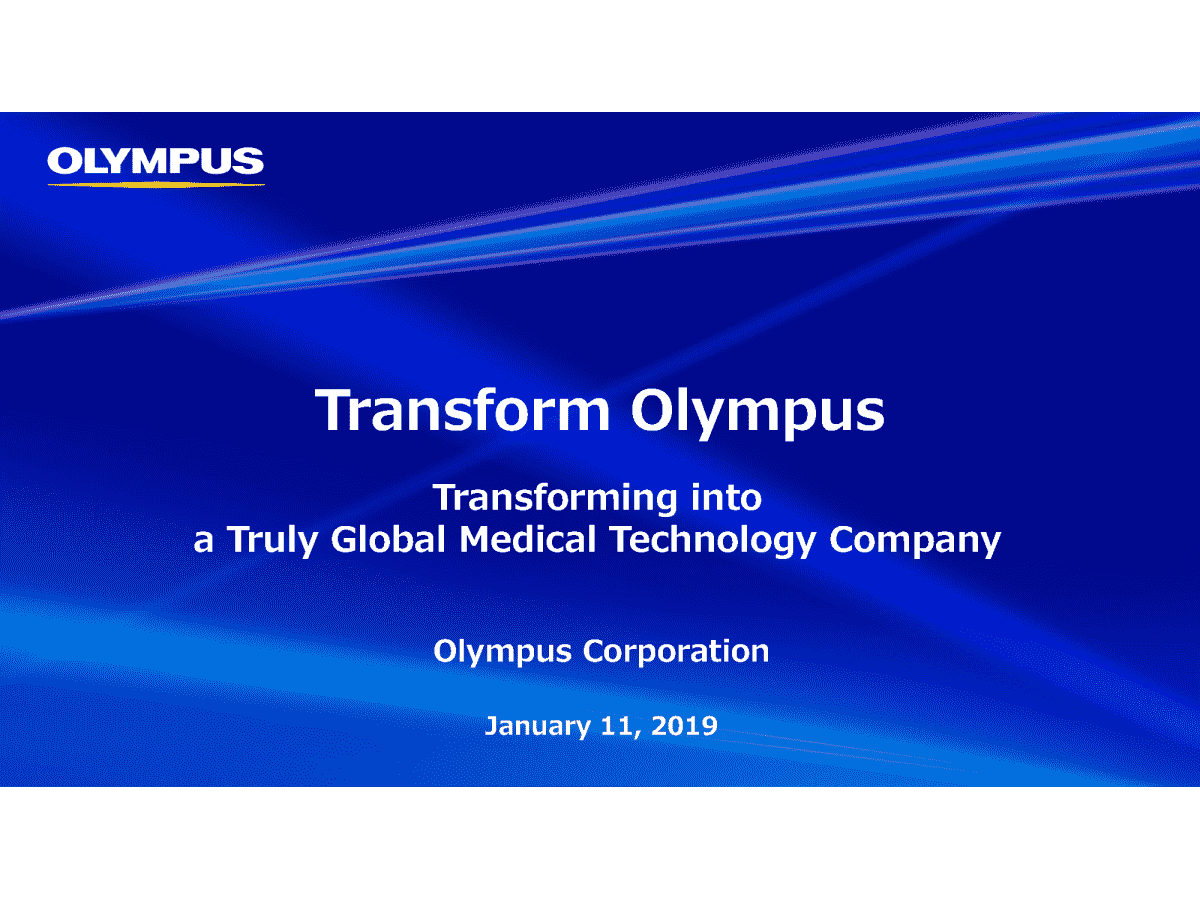 OLYMPUS

Transform Olympus

Transforming into
a Truly Global Medical Technology Company

Olympus Corporation

January 11, 2019